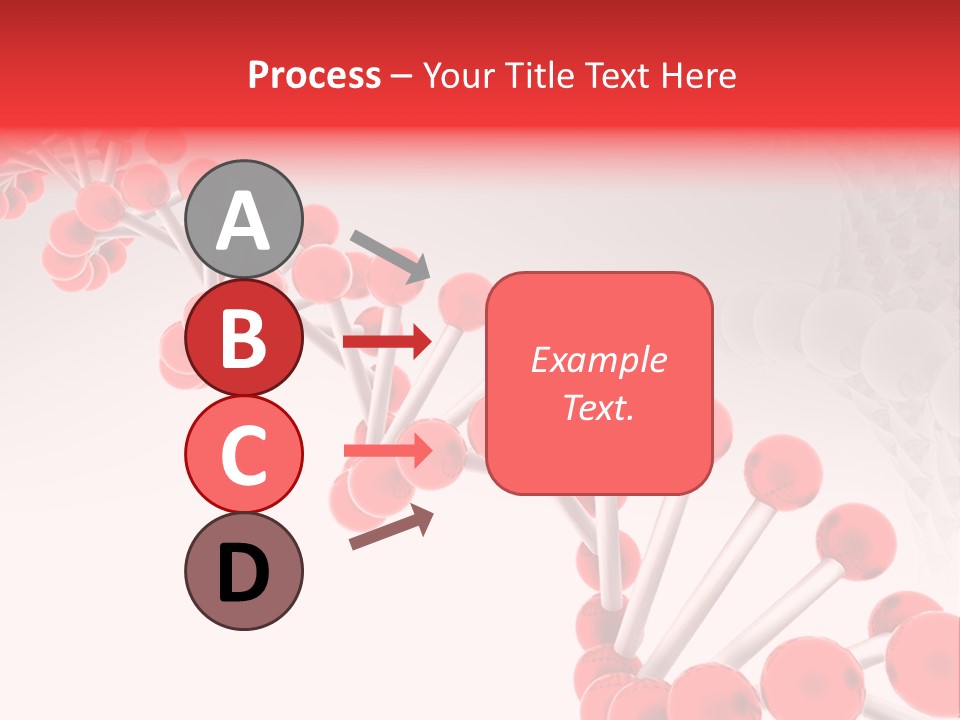 Process – Your Title Text Here

A

B

C

D

Example Text.